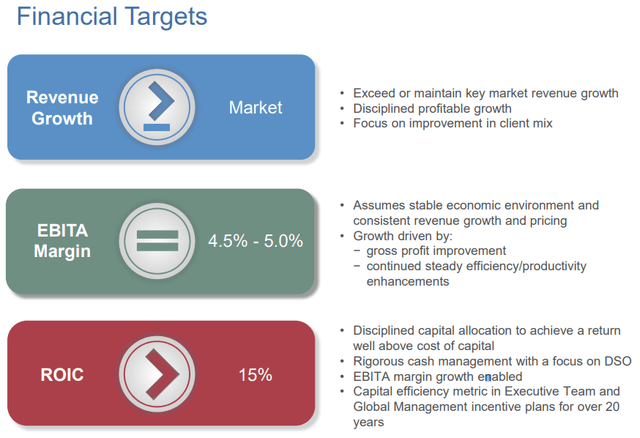 Financial Targets

Revenue Growth

Market

• Exceed or maintain key market revenue growth
• Disciplined profitable growth
• Focus on improvement in client mix

EBITA Margin

4.5% - 5.0%

• Assumes stable economic environment and consistent revenue growth and pricing
• Growth driven by:
− gross profit improvement
− continued steady efficiency/productivity enhancements

ROIC

15%

• Disciplined capital allocation to achieve a return well above cost of capital
• Rigorous cash management with a focus on DSO
• EBITA margin growth enabled
• Capital efficiency metric in Executive Team and Global Management incentive plans for over 20 years